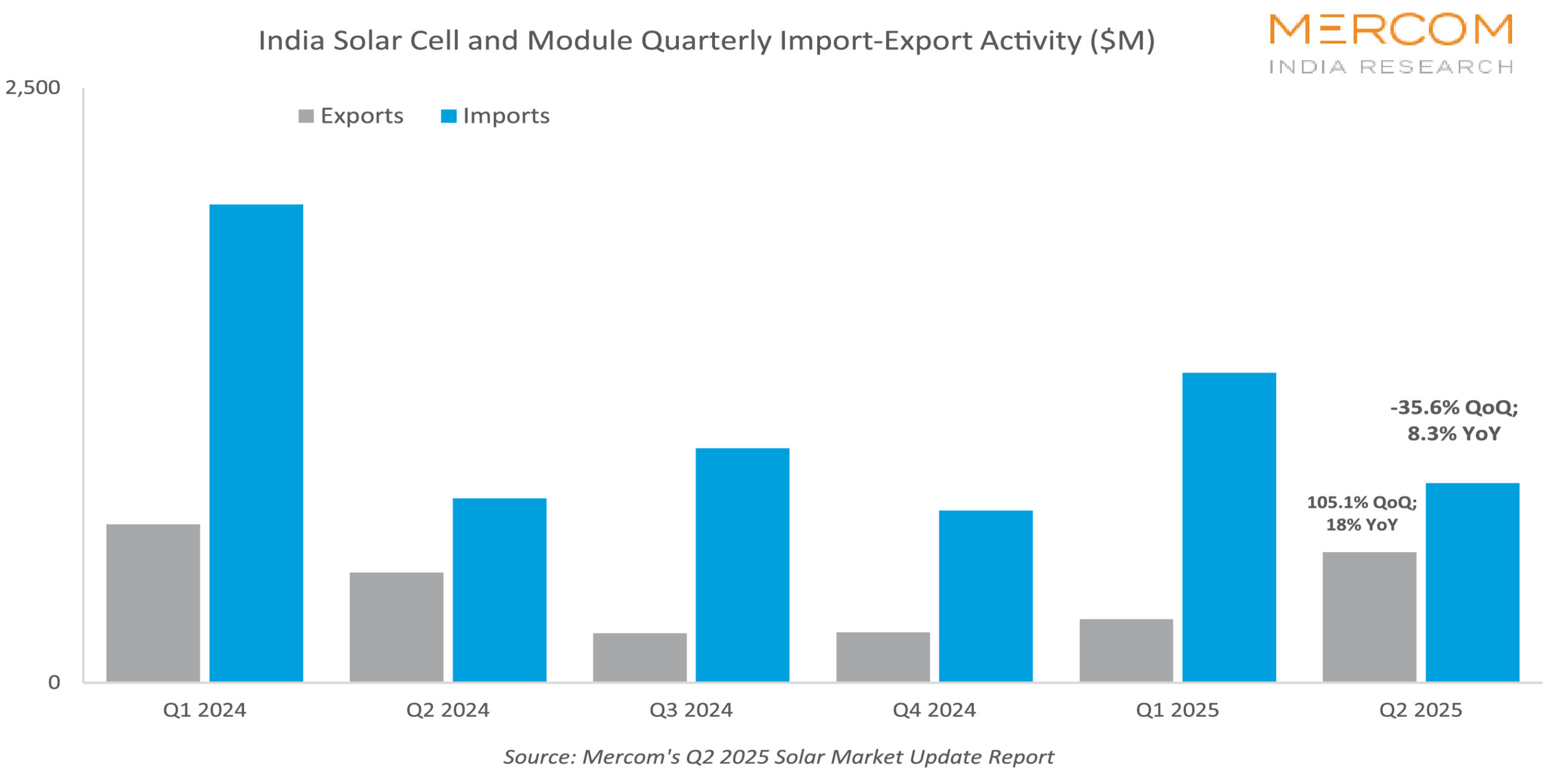 India Solar Cell and Module Quarterly Import-Export Activity ($M)

MERCOM
INDIA RESEARCH

2,500

Exports Imports

-35.6% QoQ; 8.3% YoY

105.1% QoQ; 18% YoY

0

Q1 2024
Q2 2024
Q3 2024
Q4 2024
Q1 2025
Q2 2025

Source: Mercom's Q2 2025 Solar Market Update Report